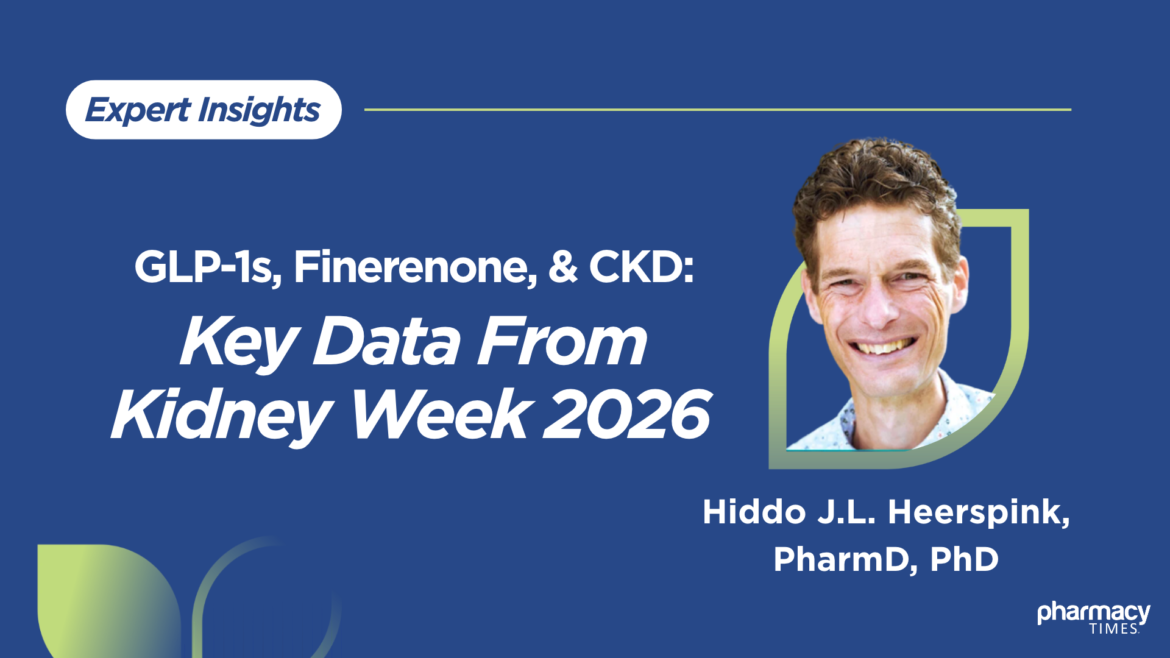 Expert Insights

GLP-1s, Finerenone, & CKD:

Key Data From Kidney Week 2026

Hiddo J.L. Heerspink, PharmD, PhD

pharmacy TIMES